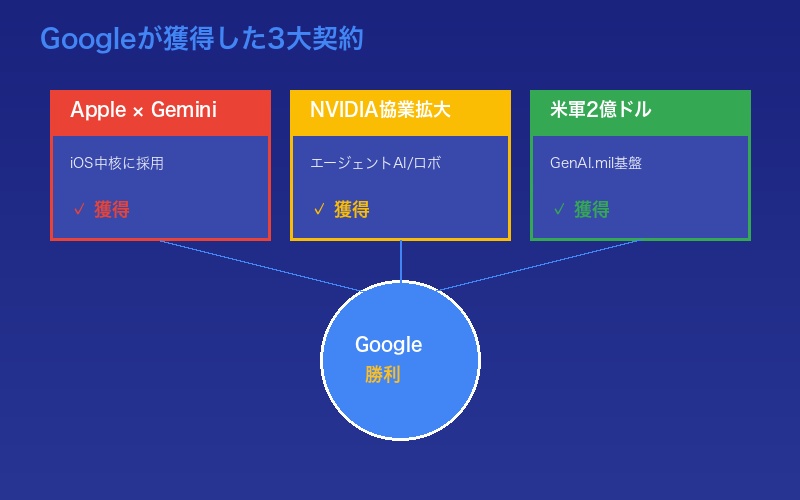 Googleが獲得した3大契約

Apple × Gemini

iOS中核に採用

✓ 獲得

NVIDIA協業拡大

エージェントAI/ロボ

✓ 獲得

米軍2億ドル

GenAI.mil基盤

✓ 獲得

Google
勝利